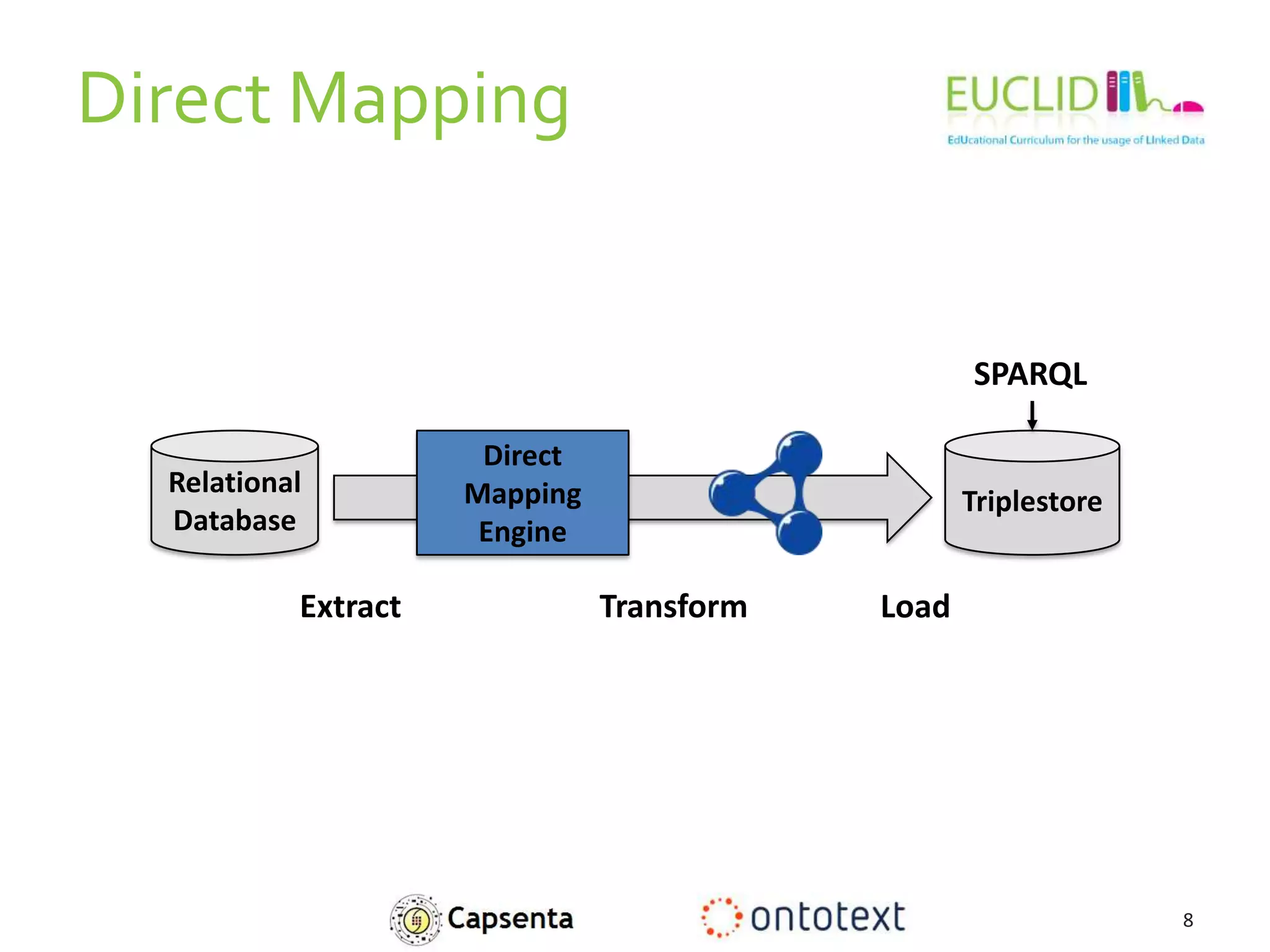 Direct Mapping

EUCLID
EdUcational Curriculum for the usage of LInked Data

SPARQL

Relational Database

Direct Mapping Engine

Triplestore

Extract

Transform

Load

Capsenta

ontotext

8